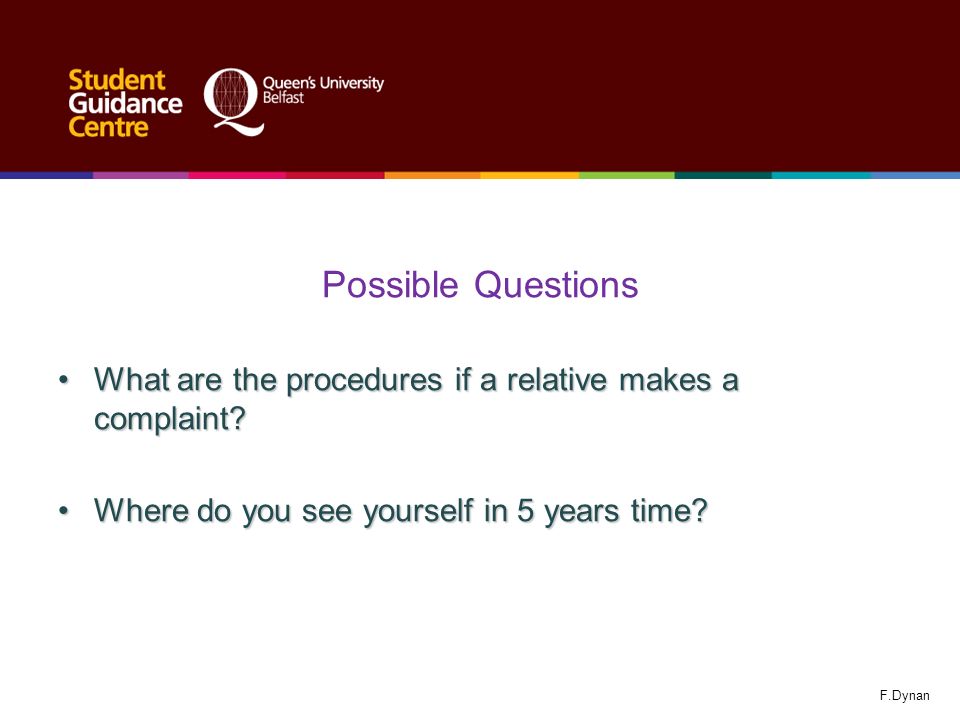 Student Guidance Centre

Queen's University Belfast

Possible Questions

• What are the procedures if a relative makes a complaint?

• Where do you see yourself in 5 years time?

F.Dynan